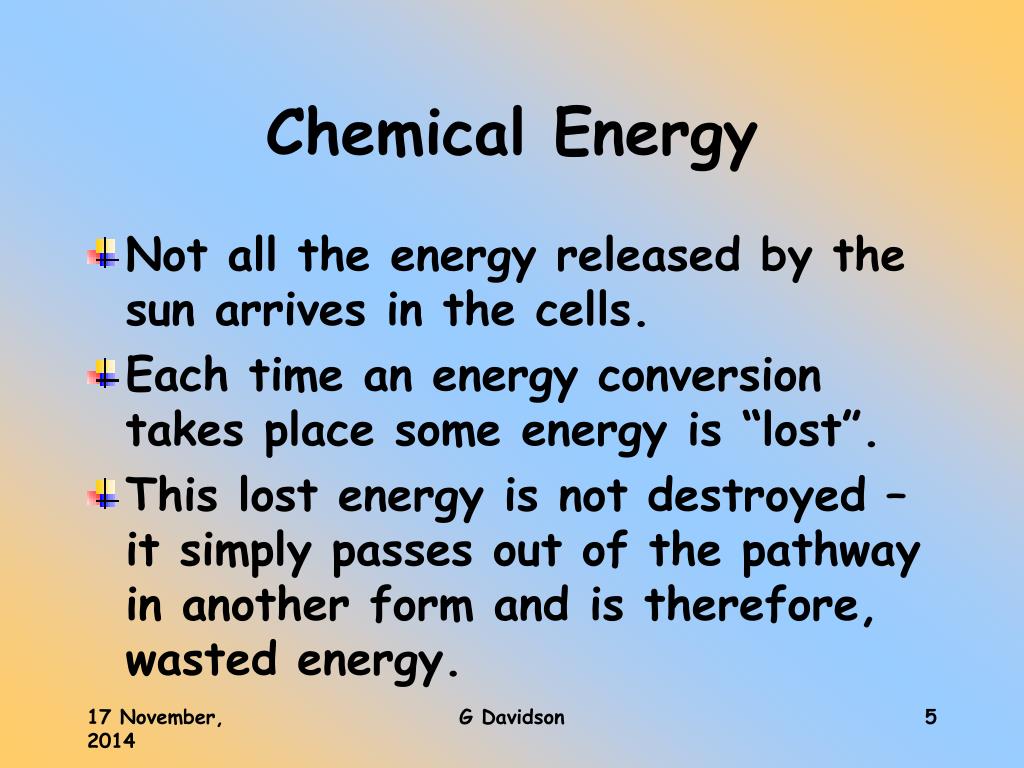 Chemical Energy

Not all the energy released by the sun arrives in the cells.

Each time an energy conversion takes place some energy is “lost”.

This lost energy is not destroyed – it simply passes out of the pathway in another form and is therefore, wasted energy.

17 November, 2014

G Davidson

5